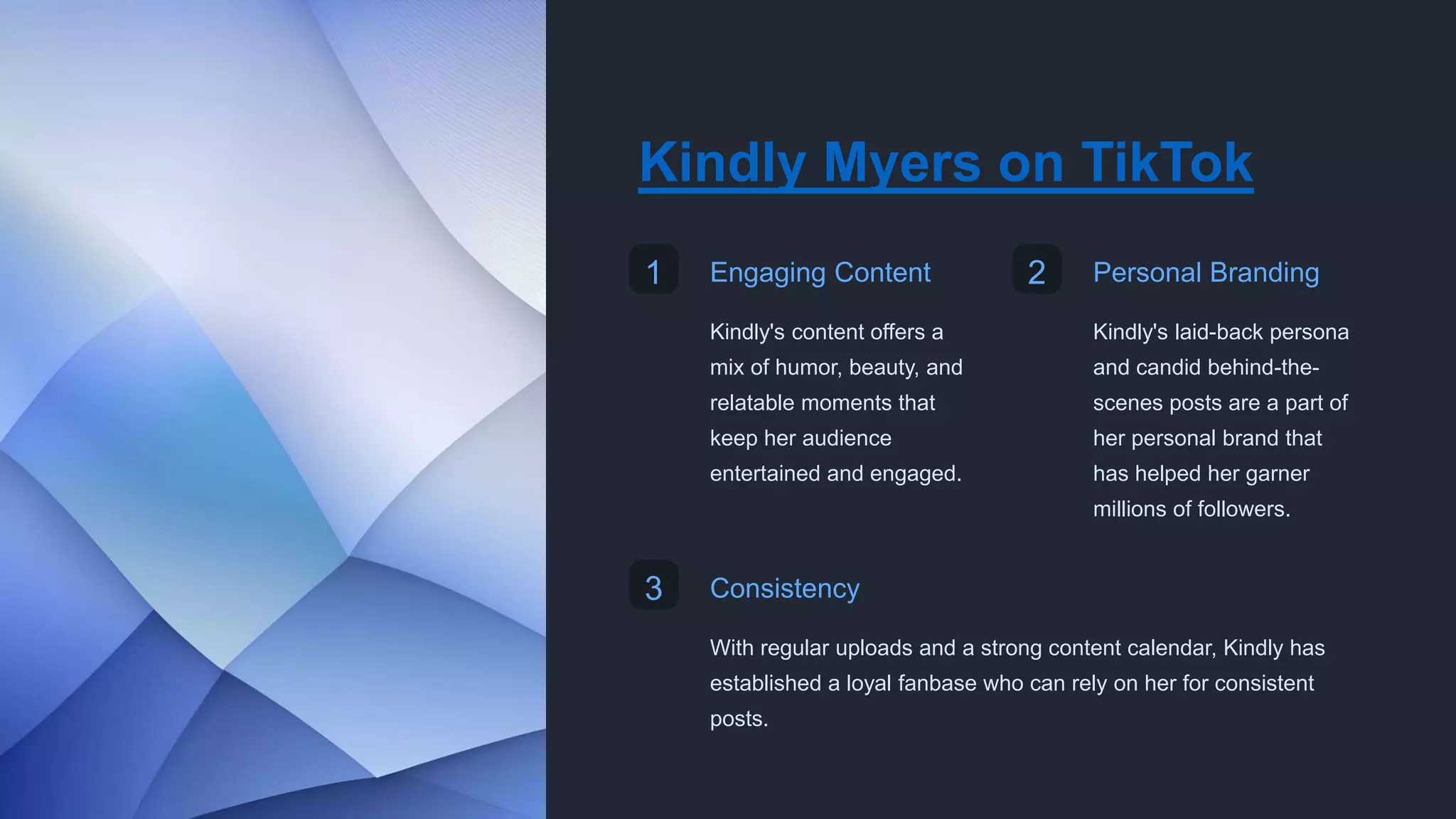 Kindly Myers on TikTok

1

Engaging Content

Kindly's content offers a mix of humor, beauty, and relatable moments that keep her audience entertained and engaged.

2

Personal Branding

Kindly's laid-back persona and candid behind-the-scenes posts are a part of her personal brand that has helped her garner millions of followers.

3

Consistency

With regular uploads and a strong content calendar, Kindly has established a loyal fanbase who can rely on her for consistent posts.